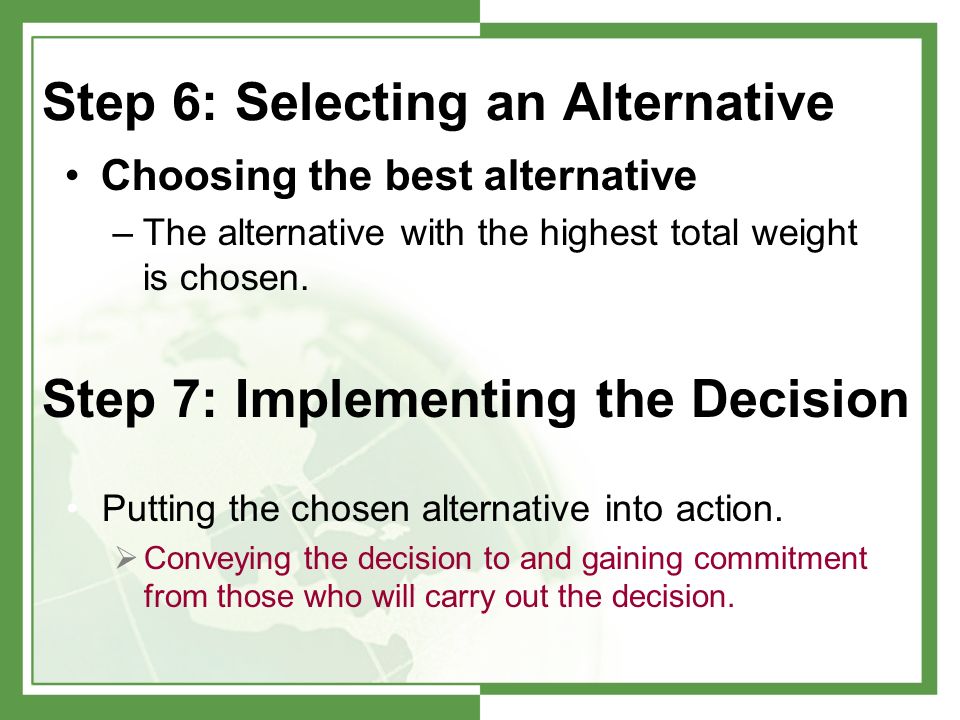 Step 6: Selecting an Alternative

• Choosing the best alternative

– The alternative with the highest total weight is chosen.

Step 7: Implementing the Decision

• Putting the chosen alternative into action.

➢ Conveying the decision to and gaining commitment from those who will carry out the decision.